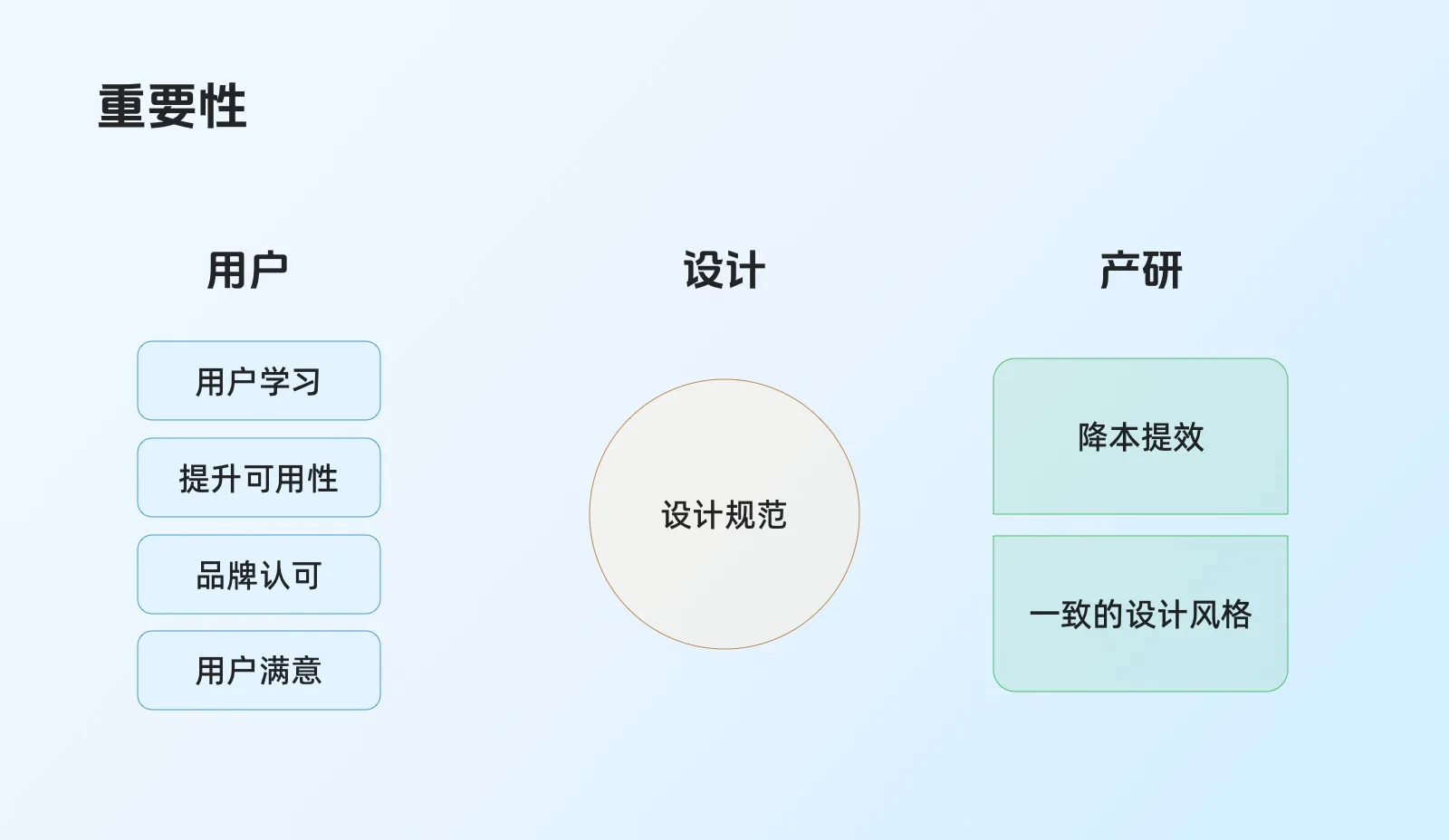 重要性

用户

用户学习

提升可用性

品牌认可

用户满意

设计

设计规范

产研

降本提效

一致的设计风格